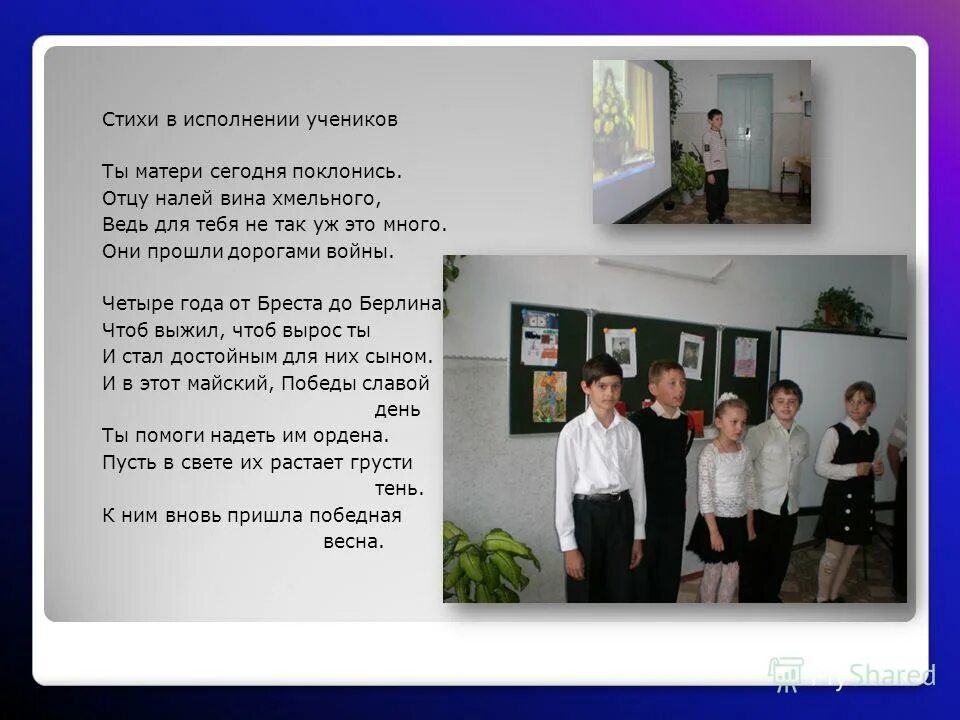 Стихи в исполнении учеников

Ты матери сегодня поклонись.
Отцу налей вина хмельного,
Ведь для тебя не так уж это много.
Они прошли дорогами войны.

Четыре года от Бреста до Берлина
Чтоб выжил, чтоб вырос ты
И стал достойным для них сыном.
И в этот майский, Победы славой день
Ты помоги надеть им ордена.
Пусть в свете их растает грусти тень.
К ним вновь пришла победная весна.

MyShared